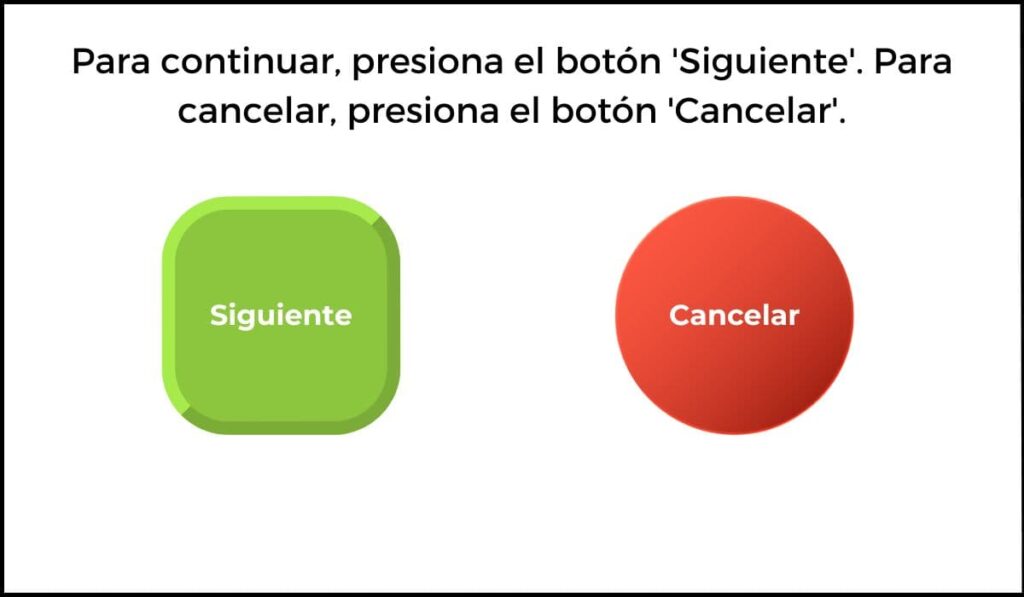 Para continuar, presiona el botón 'Siguiente'. Para cancelar, presiona el botón 'Cancelar'.

Siguiente

Cancelar